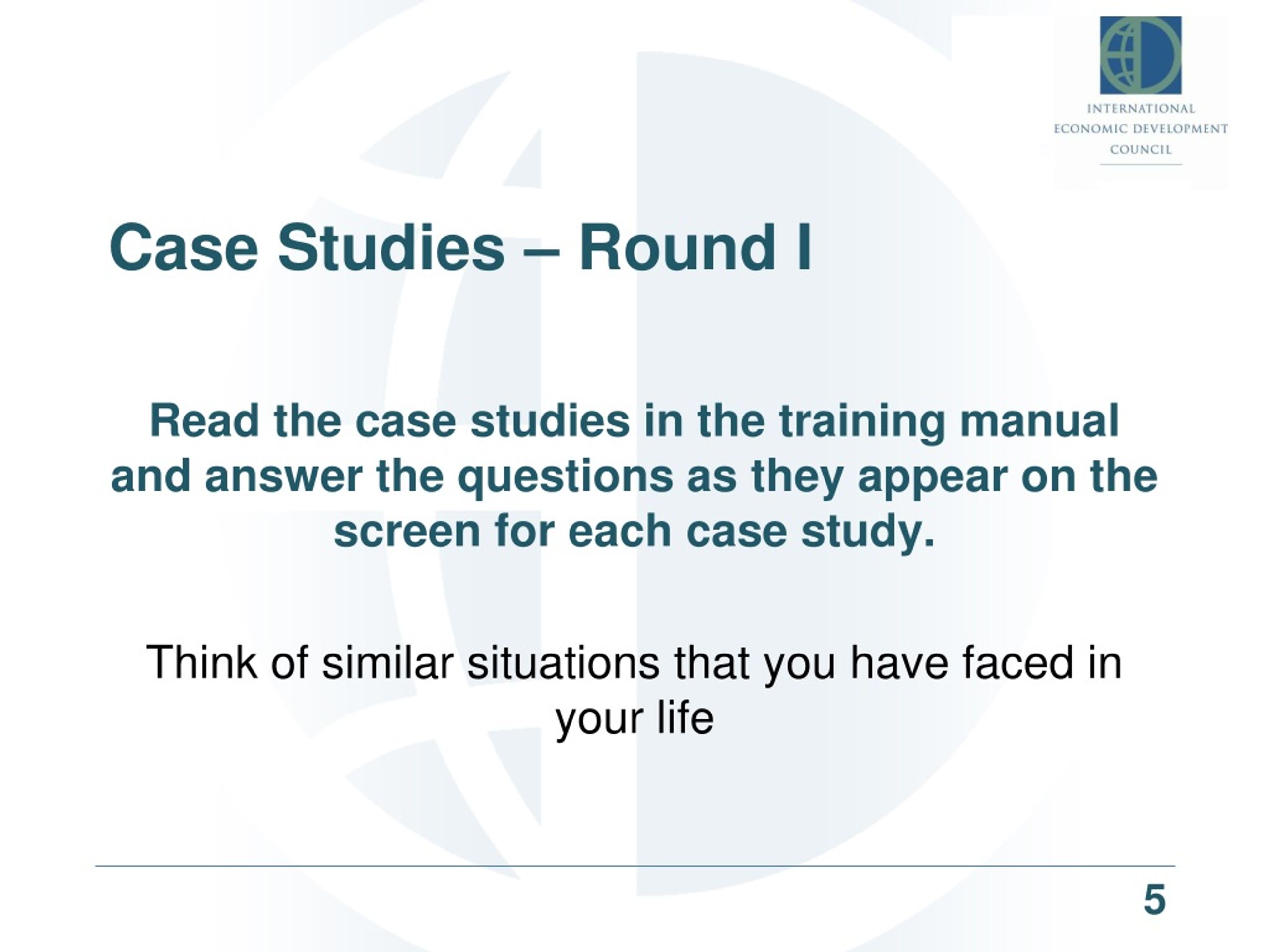 INTERNATIONAL
ECONOMIC DEVELOPMENT
COUNCIL

Case Studies – Round I

Read the case studies in the training manual and answer the questions as they appear on the screen for each case study.

Think of similar situations that you have faced in your life

5